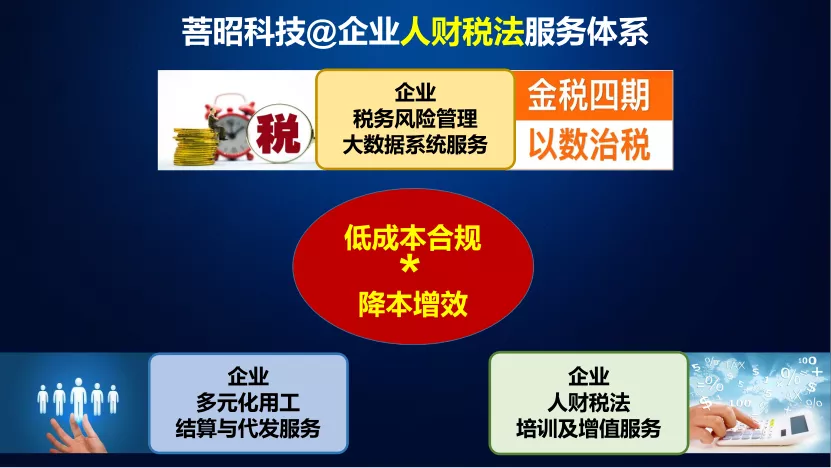 菩昭科技@企业人财税法服务体系

税

企业
税务风险管理
大数据系统服务

金税四期
以数治税

低成本合规
*
降本增效

企业
多元化用工
结算与代发服务

企业
人财税法
培训及增值服务